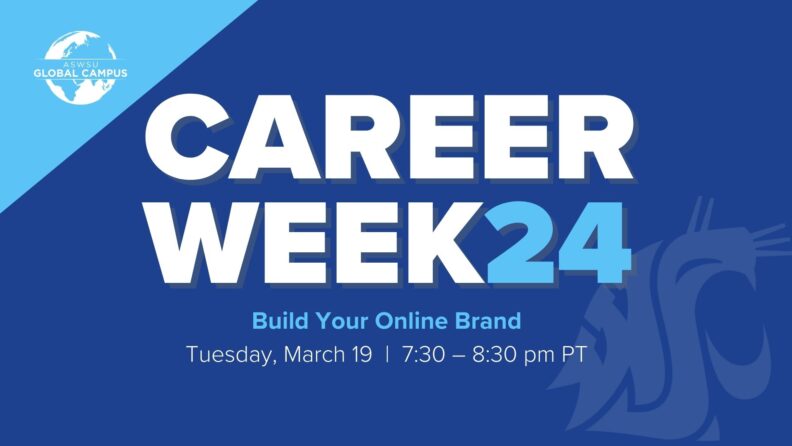 ASWSU
GLOBAL CAMPUS

CAREER WEEK24

Build Your Online Brand

Tuesday, March 19 | 7:30 – 8:30 pm PT